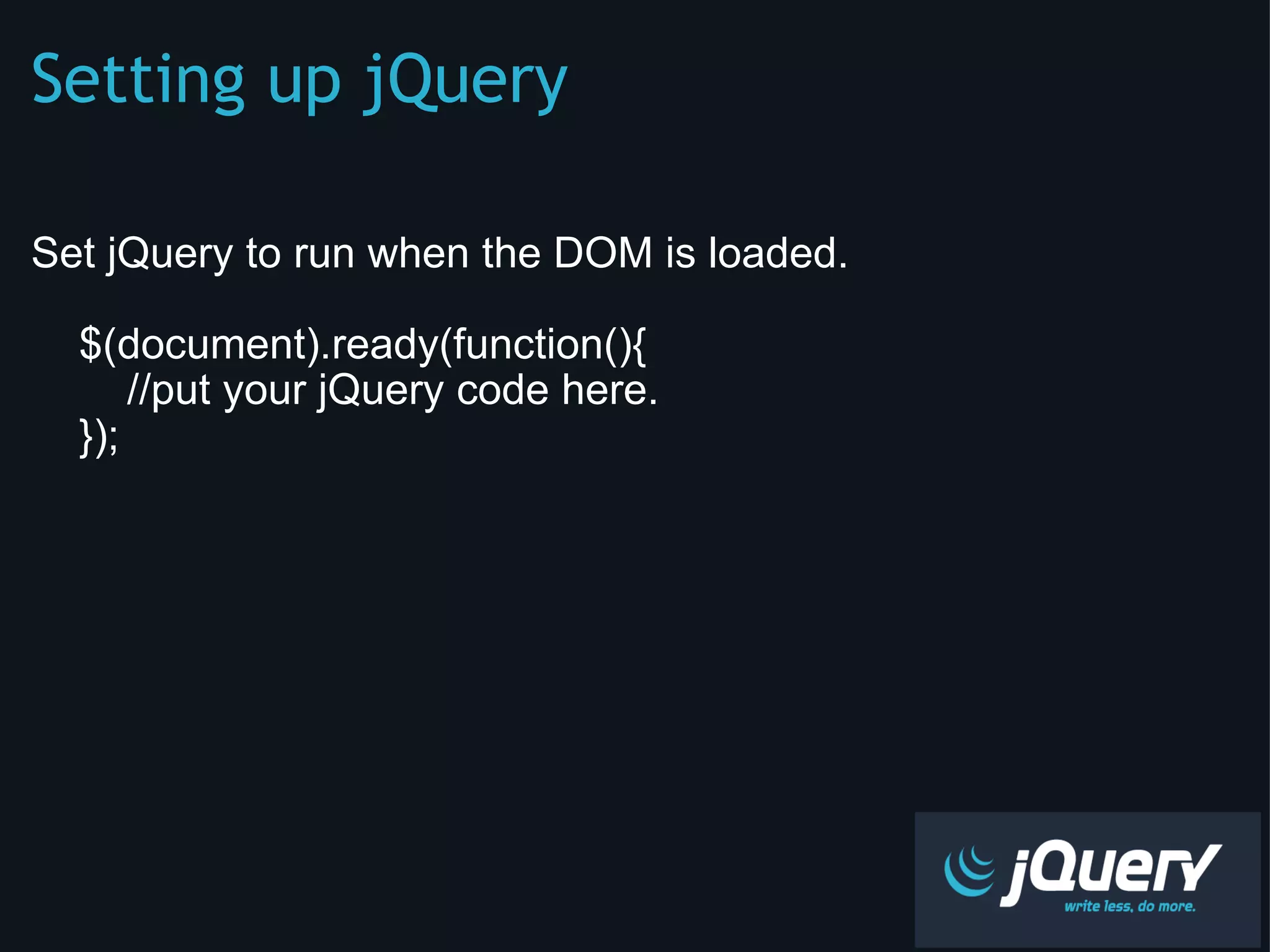 Setting up jQuery

Set jQuery to run when the DOM is loaded.

$(document).ready(function(){
//put your jQuery code here.
});

jQuery
write less, do more.